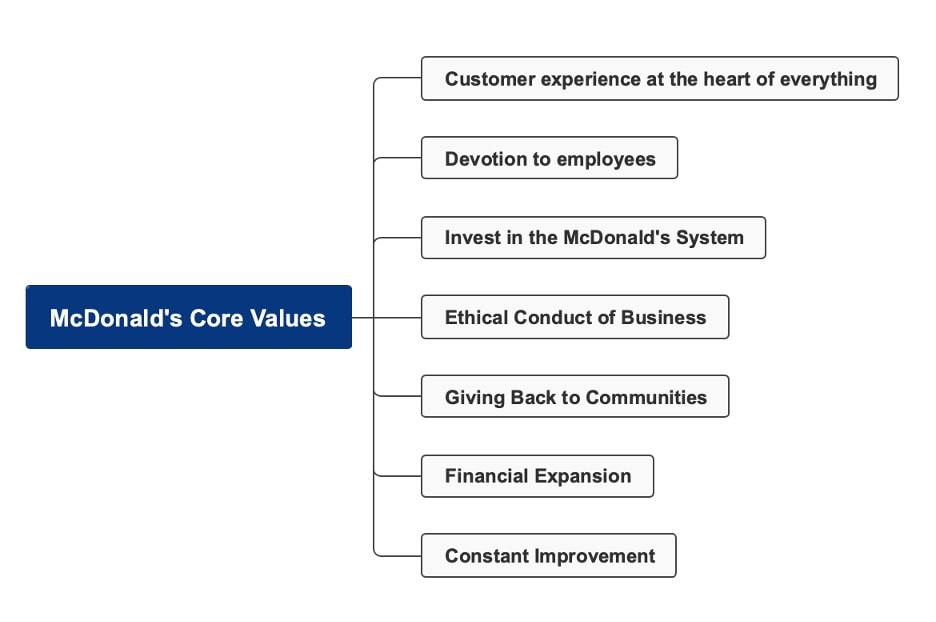 McDonald's Core Values

Customer experience at the heart of everything

Devotion to employees

Invest in the McDonald's System

Ethical Conduct of Business

Giving Back to Communities

Financial Expansion

Constant Improvement